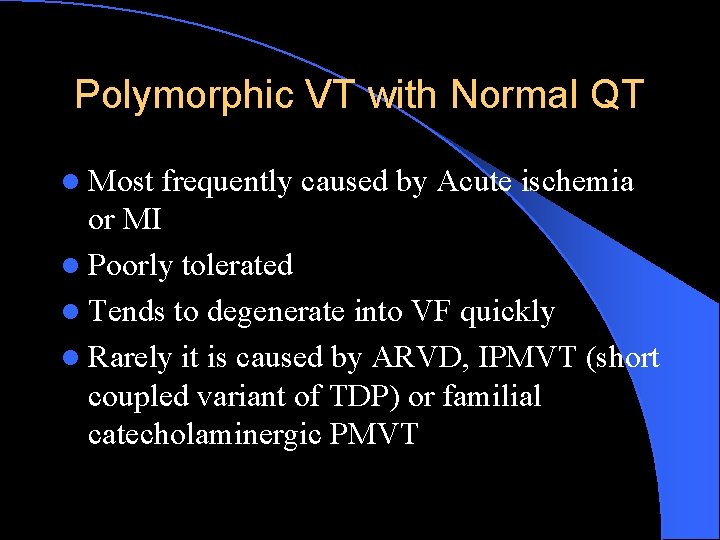 Polymorphic VT with Normal QT

- Most frequently caused by Acute ischemia or MI
- Poorly tolerated
- Tends to degenerate into VF quickly
- Rarely it is caused by ARVD, IPMVT (short coupled variant of TDP) or familial catecholaminergic PMVT